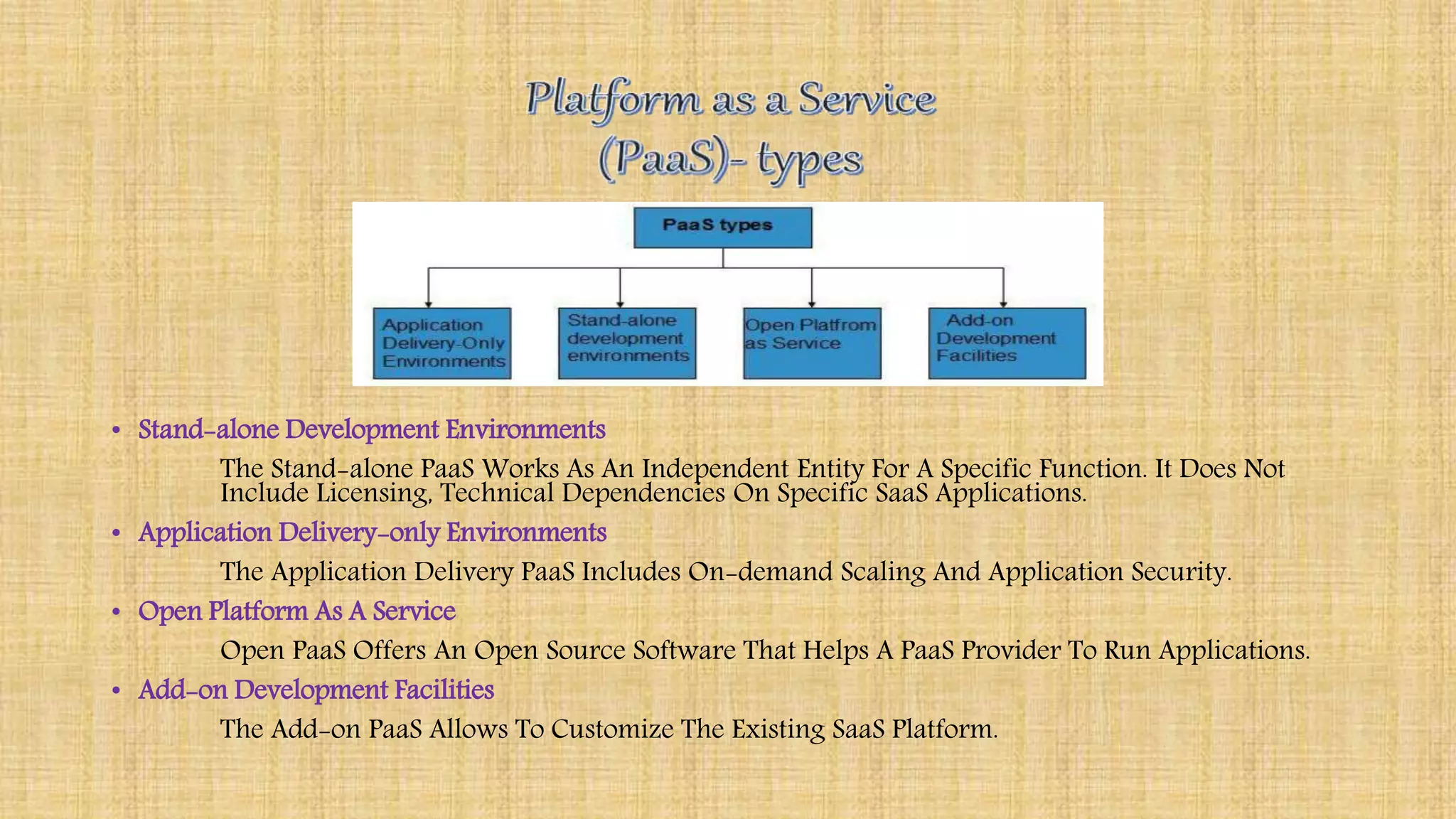 Platform as a Service
(PaaS)- types

PaaS types

Application Delivery-Only Environments

Stand-alone development environments

Open Platfrom as Service

Add-on Development Facilities

• Stand-alone Development Environments

The Stand-alone PaaS Works As An Independent Entity For A Specific Function. It Does Not Include Licensing, Technical Dependencies On Specific SaaS Applications.

• Application Delivery-only Environments

The Application Delivery PaaS Includes On-demand Scaling And Application Security.

• Open Platform As A Service

Open PaaS Offers An Open Source Software That Helps A PaaS Provider To Run Applications.

• Add-on Development Facilities

The Add-on PaaS Allows To Customize The Existing SaaS Platform.